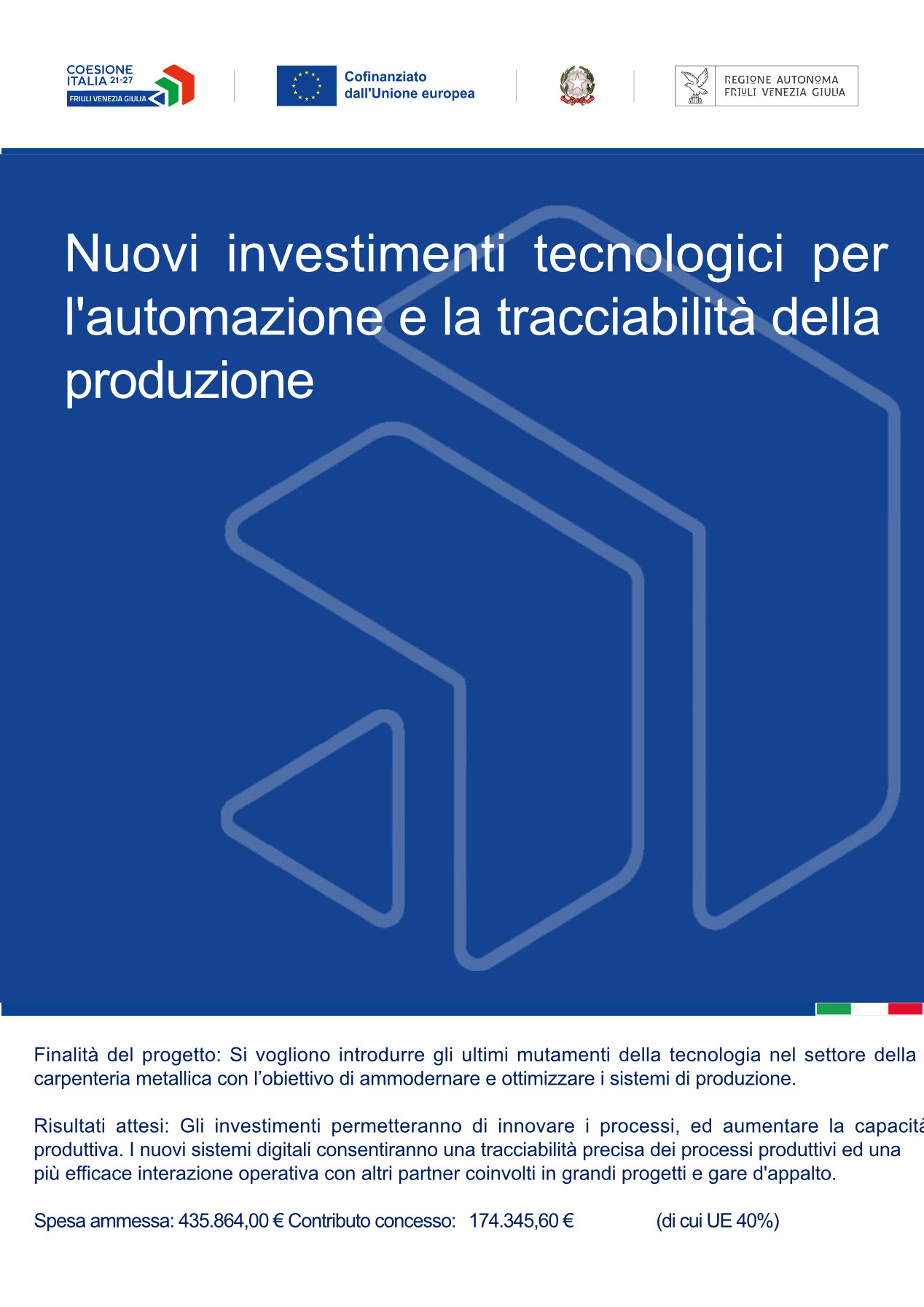 COESIONE ITALIA 21-27
FRIULI VENEZIA GIULIA

Cofinanziato dall'Unione europea

REGIONE AUTONOMA FRIULI VENEZIA GIULIA

Nuovi investimenti tecnologici per l'automazione e la tracciabilità della produzione

Finalità del progetto: Si vogliono introdurre gli ultimi mutamenti della tecnologia nel settore della carpenteria metallica con l'obiettivo di ammodernare e ottimizzare i sistemi di produzione.

Risultati attesi: Gli investimenti permetteranno di innovare i processi, ed aumentare la capacità produttiva. I nuovi sistemi digitali consentiranno una tracciabilità precisa dei processi produttivi ed una più efficace interazione operativa con altri partner coinvolti in grandi progetti e gare d'appalto.

Spesa ammessa: 435.864,00 € Contributo concesso: 174.345,60 € (di cui UE 40%)